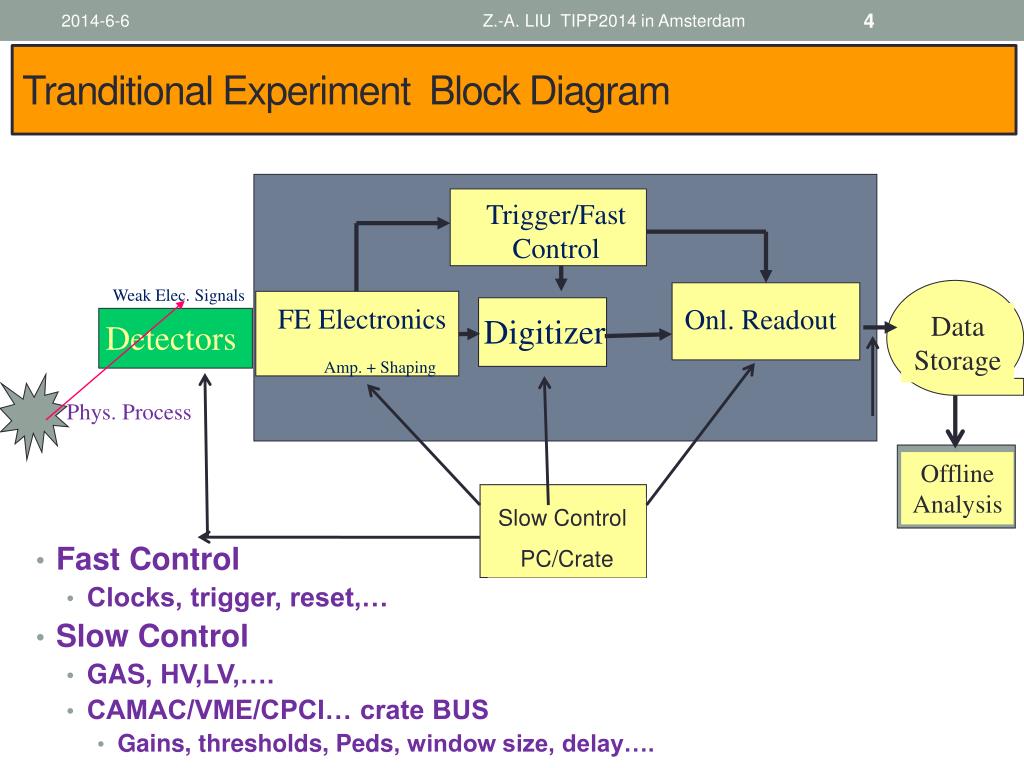 2014-6-6

Z.-A. LIU TIPP2014 in Amsterdam

4

Tranditional Experiment Block Diagram

Trigger/Fast Control

Weak Elec. Signals

Detectors

FE Electronics

Amp. + Shaping

Digitizer

Onl. Readout

Data Storage

Phys. Process

Offline Analysis

Slow Control

PC/Crate

• Fast Control
  • Clocks, trigger, reset,…
• Slow Control
  • GAS, HV,LV,….
  • CAMAC/VME/CPCI… crate BUS
    • Gains, thresholds, Peds, window size, delay….